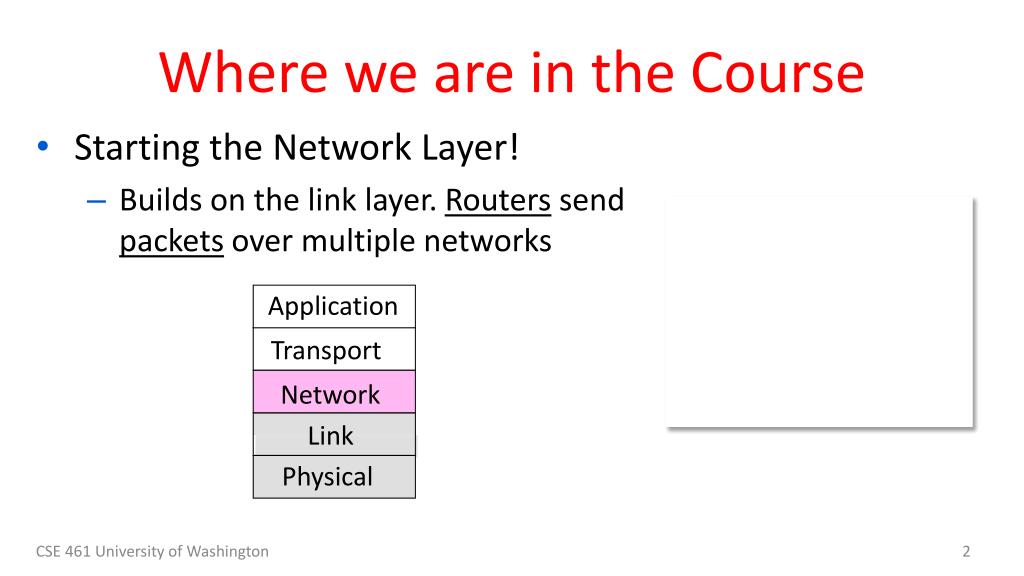 Where we are in the Course

• Starting the Network Layer!
  – Builds on the link layer. Routers send packets over multiple networks

Application
Transport
Network
Link
Physical

CSE 461 University of Washington

2